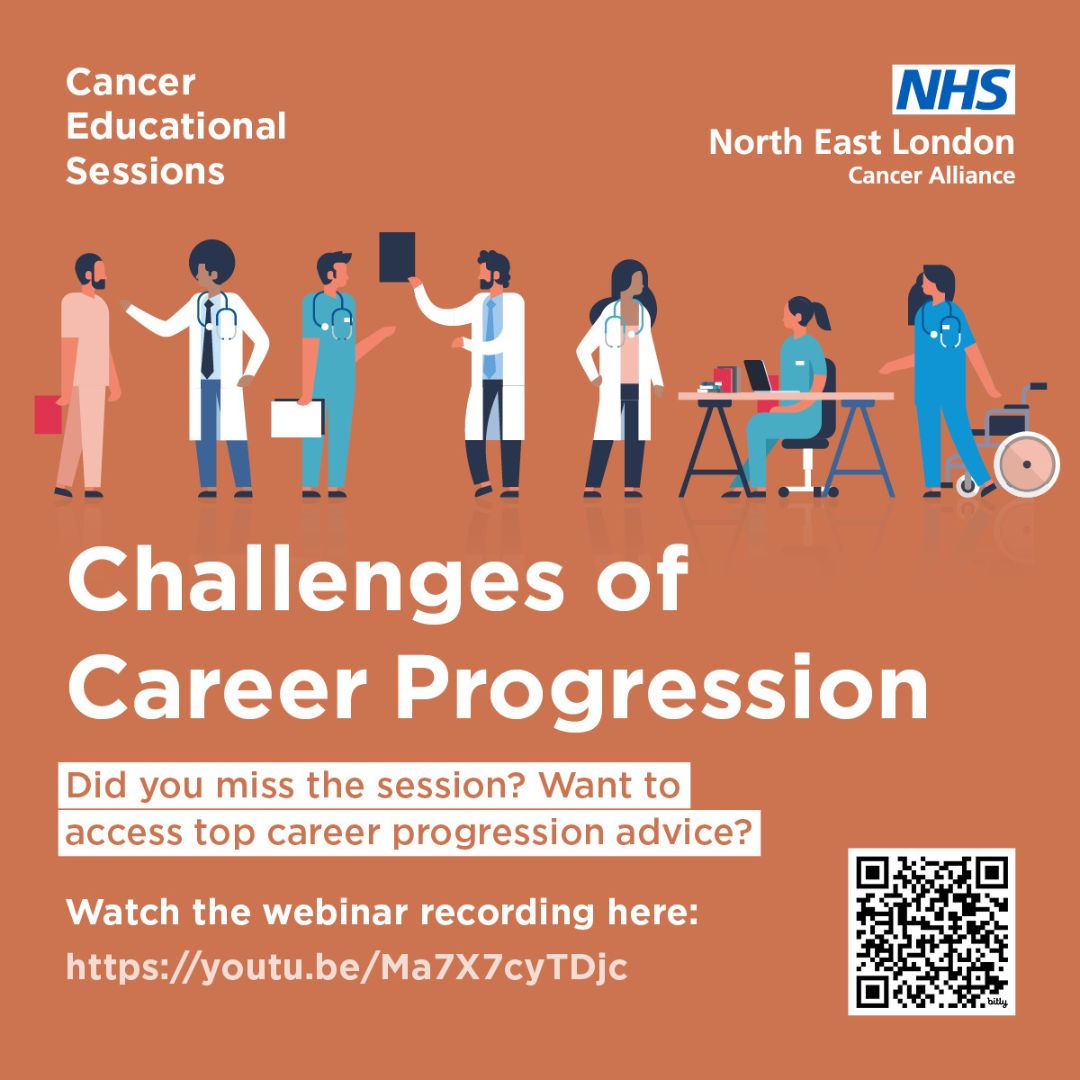 Cancer Educational Sessions

NHS
North East London
Cancer Alliance

Challenges of Career Progression

Did you miss the session? Want to access top career progression advice?

Watch the webinar recording here:
https://youtu.be/Ma7X7cyTDjc

bitly